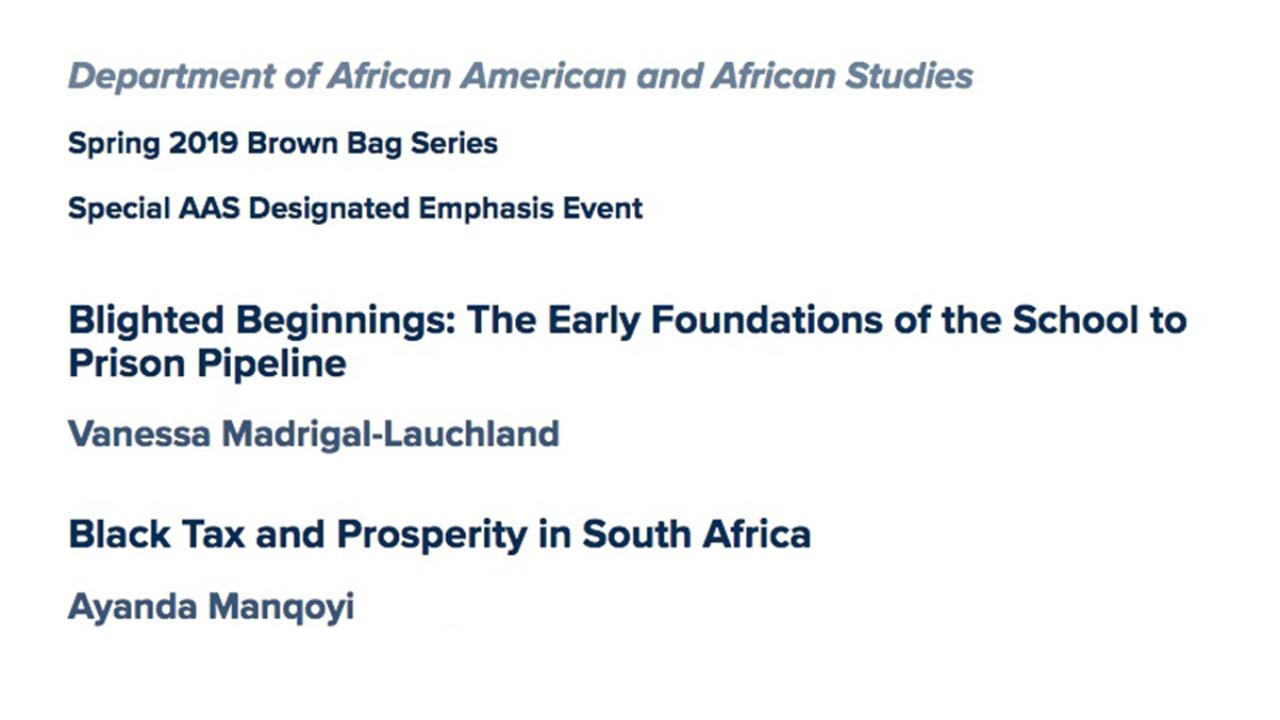 Department of African American and African Studies

Spring 2019 Brown Bag Series

Special AAS Designated Emphasis Event

Blighted Beginnings: The Early Foundations of the School to Prison Pipeline

Vanessa Madrigal-Lauchland

Black Tax and Prosperity in South Africa

Ayanda Manqoyi